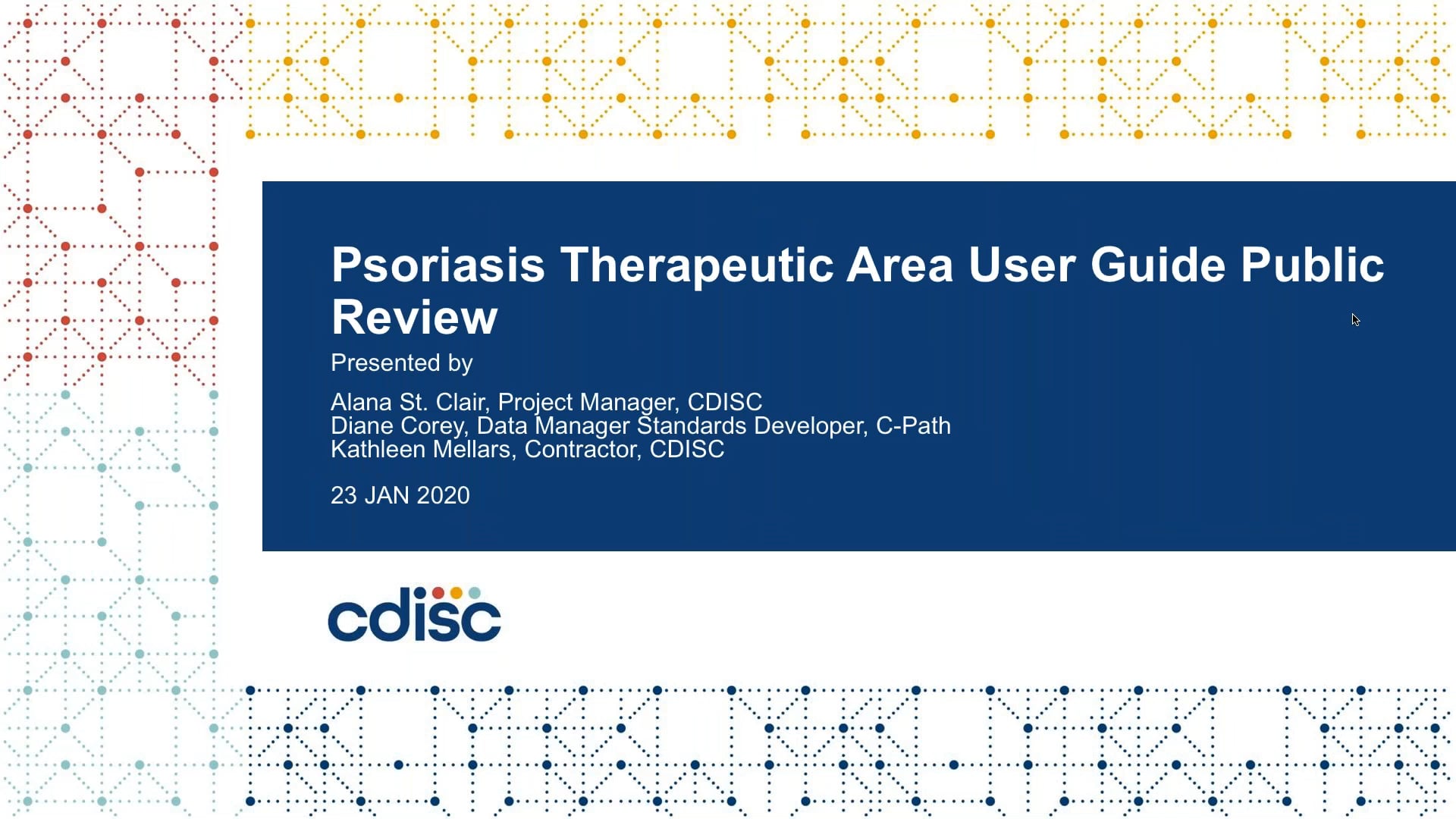 Psoriasis Therapeutic Area User Guide Public Review

Presented by

Alana St. Clair, Project Manager, CDISC
Diane Corey, Data Manager Standards Developer, C-Path
Kathleen Mellars, Contractor, CDISC

23 JAN 2020

cdisc